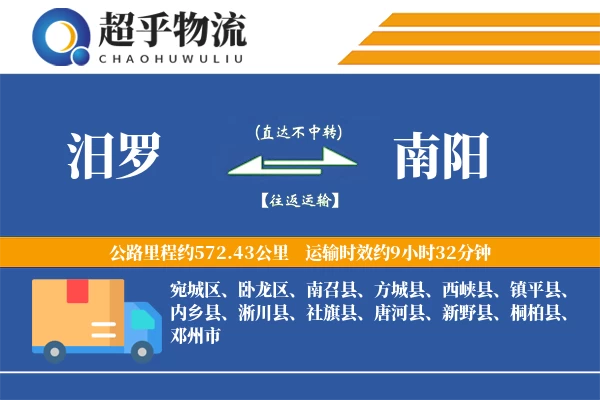 超乎物流
CHAOHUWULIU

汨罗

(直达不中转)

【往返运输】

南阳

公路里程约572.43公里　运输时效约9小时32分钟

宛城区、卧龙区、南召县、方城县、西峡县、镇平县、内乡县、淅川县、社旗县、唐河县、新野县、桐柏县、邓州市